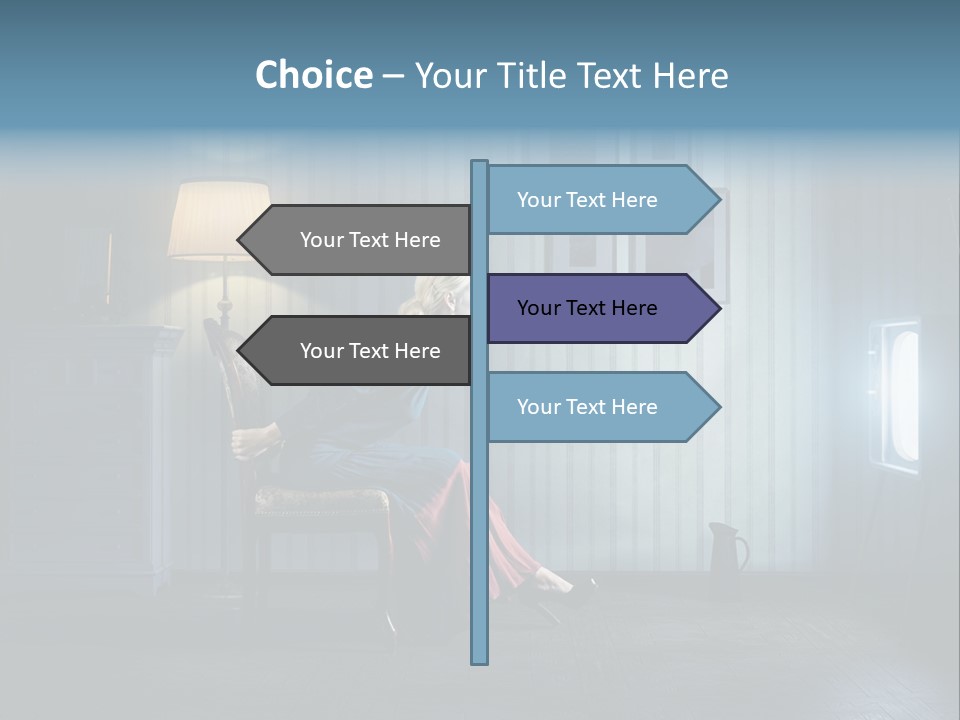 Choice – Your Title Text Here

Your Text Here

Your Text Here

Your Text Here

Your Text Here

Your Text Here